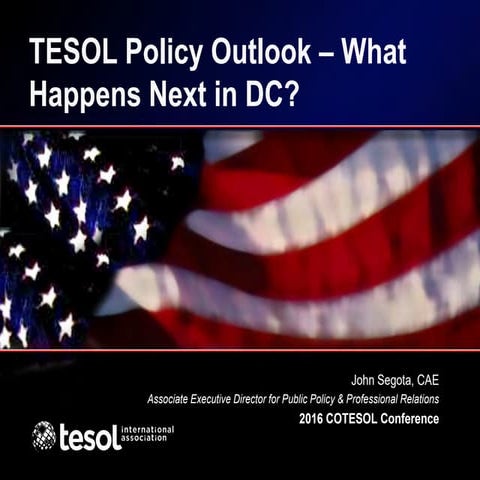 TESOL Policy Outlook – What Happens Next in DC?

John Segota, CAE
Associate Executive Director for Public Policy & Professional Relations
2016 COTESOL Conference

tesol international association